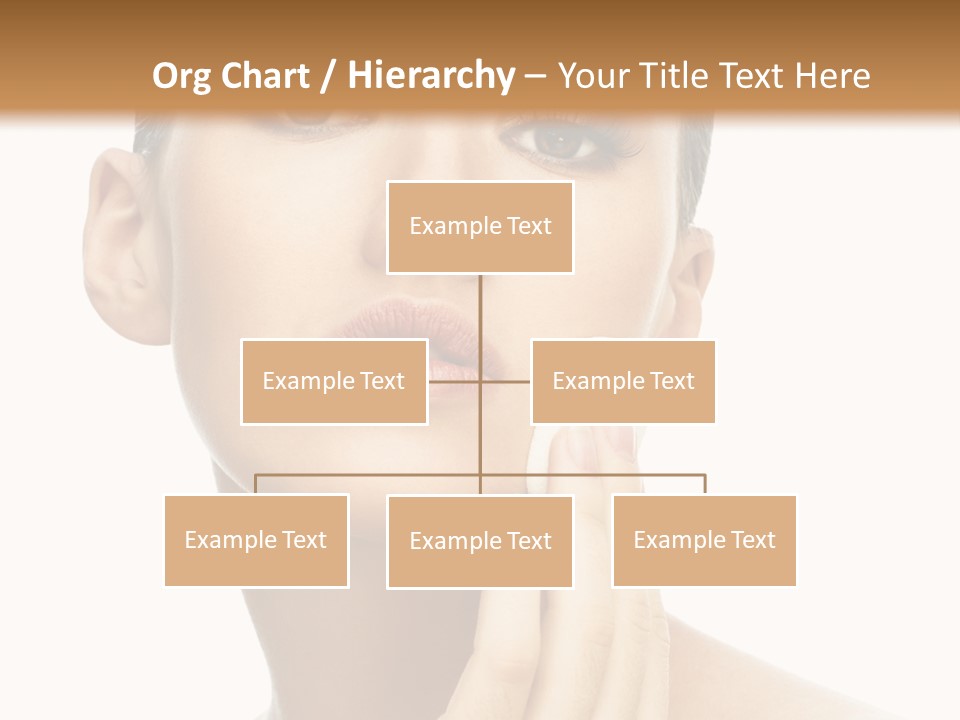 Org Chart / Hierarchy – Your Title Text Here

Example Text

Example Text

Example Text

Example Text

Example Text

Example Text